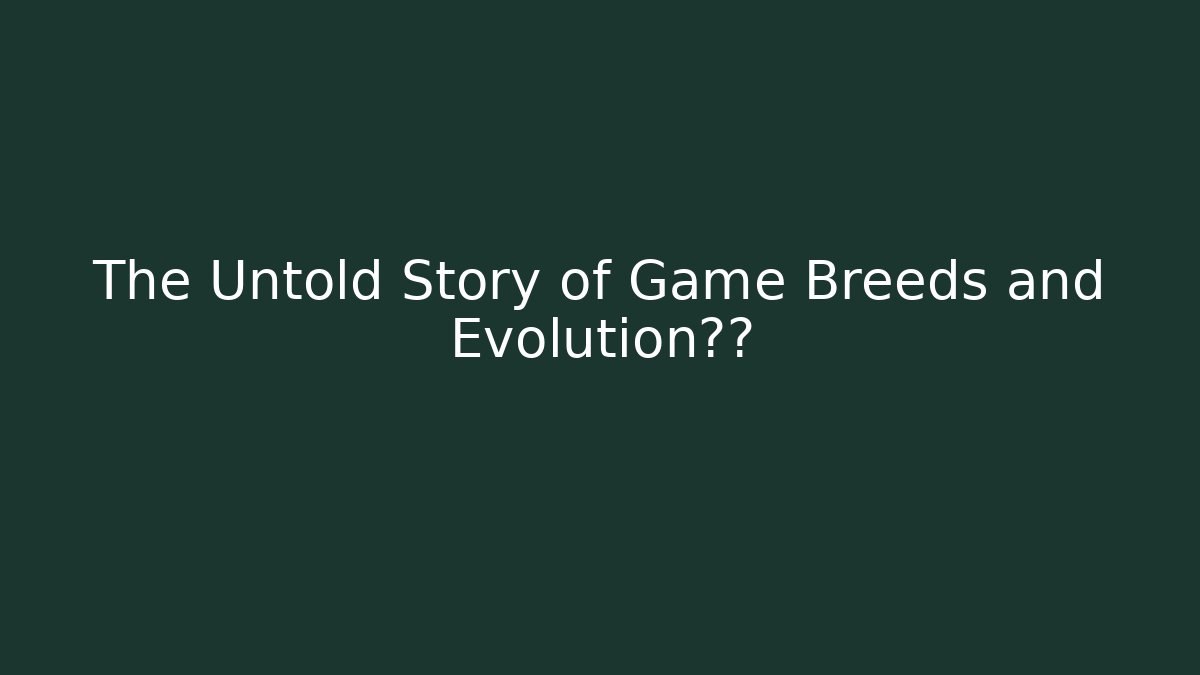 The Untold Story of Game Breeds and Evolution??